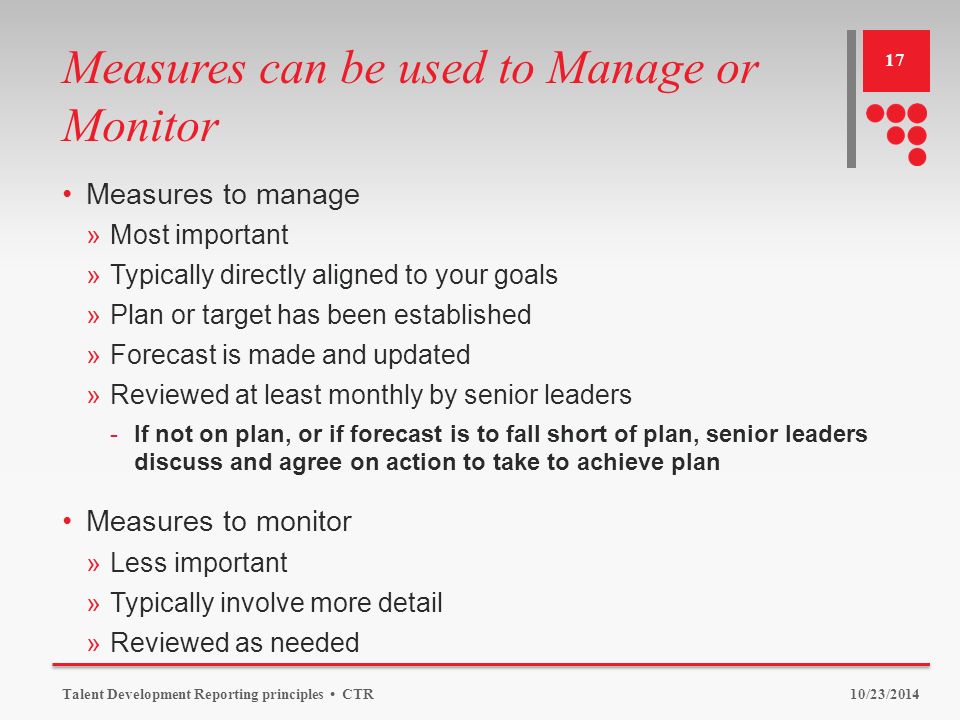 Measures can be used to Manage or Monitor

17

• Measures to manage
» Most important
» Typically directly aligned to your goals
» Plan or target has been established
» Forecast is made and updated
» Reviewed at least monthly by senior leaders
- If not on plan, or if forecast is to fall short of plan, senior leaders discuss and agree on action to take to achieve plan

• Measures to monitor
» Less important
» Typically involve more detail
» Reviewed as needed

Talent Development Reporting principles • CTR

10/23/2014